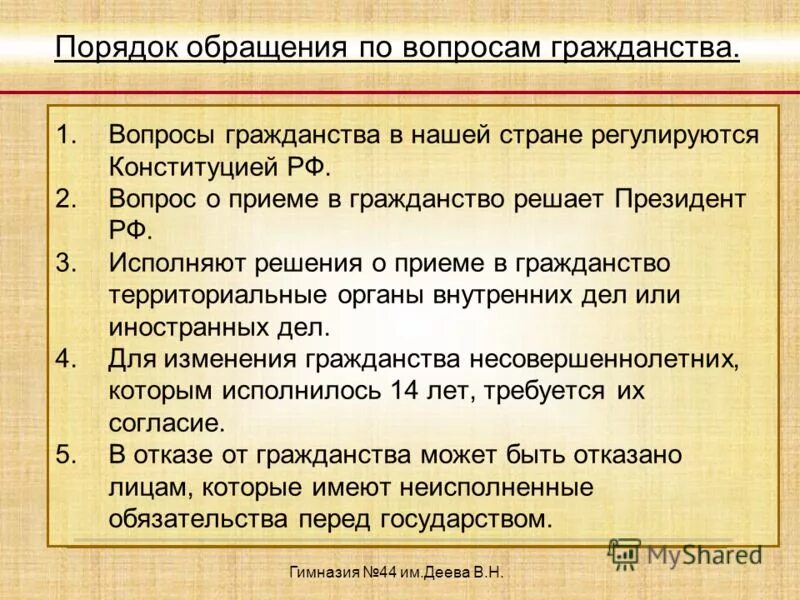 Порядок обращения по вопросам гражданства.

1. Вопросы гражданства в нашей стране регулируются Конституцией РФ.
2. Вопрос о приеме в гражданство решает Президент РФ.
3. Исполняют решения о приеме в гражданство территориальные органы внутренних дел или иностранных дел.
4. Для изменения гражданства несовершеннолетних, которым исполнилось 14 лет, требуется их согласие.
5. В отказе от гражданства может быть отказано лицам, которые имеют неисполненные обязательства перед государством.

MyShared

Гимназия №44 им.Деева В.Н.